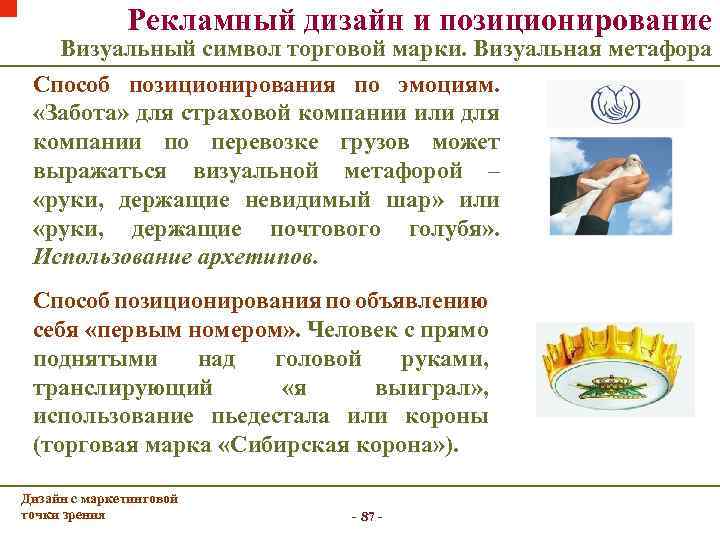 Рекламный дизайн и позиционирование
Визуальный символ торговой марки. Визуальная метафора

Способ позиционирования по эмоциям. «Забота» для страховой компании или для компании по перевозке грузов может выражаться визуальной метафорой – «руки, держащие невидимый шар» или «руки, держащие почтового голубя». Использование архетипов.

Способ позиционирования по объявлению себя «первым номером». Человек с прямо поднятыми над головой руками, транслирующий «я выиграл», использование пьедестала или короны (торговая марка «Сибирская корона»).

Дизайн с маркетинговой точки зрения

- 87 -